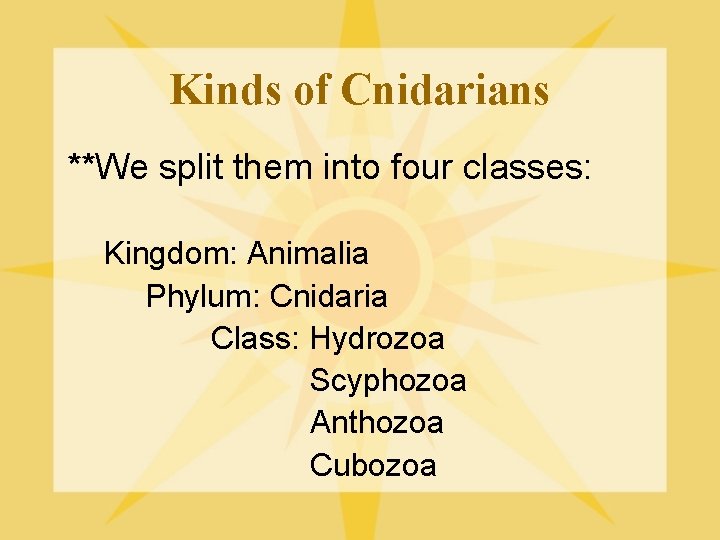 Kinds of Cnidarians

**We split them into four classes:

Kingdom: Animalia
Phylum: Cnidaria
Class: Hydrozoa
Scyphozoa
Anthozoa
Cubozoa